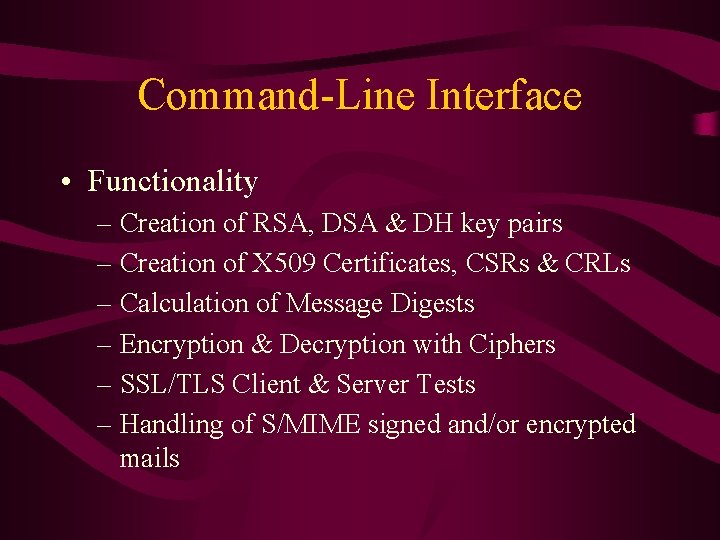 Command-Line Interface

• Functionality
– Creation of RSA, DSA & DH key pairs
– Creation of X509 Certificates, CSRs & CRLs
– Calculation of Message Digests
– Encryption & Decryption with Ciphers
– SSL/TLS Client & Server Tests
– Handling of S/MIME signed and/or encrypted mails